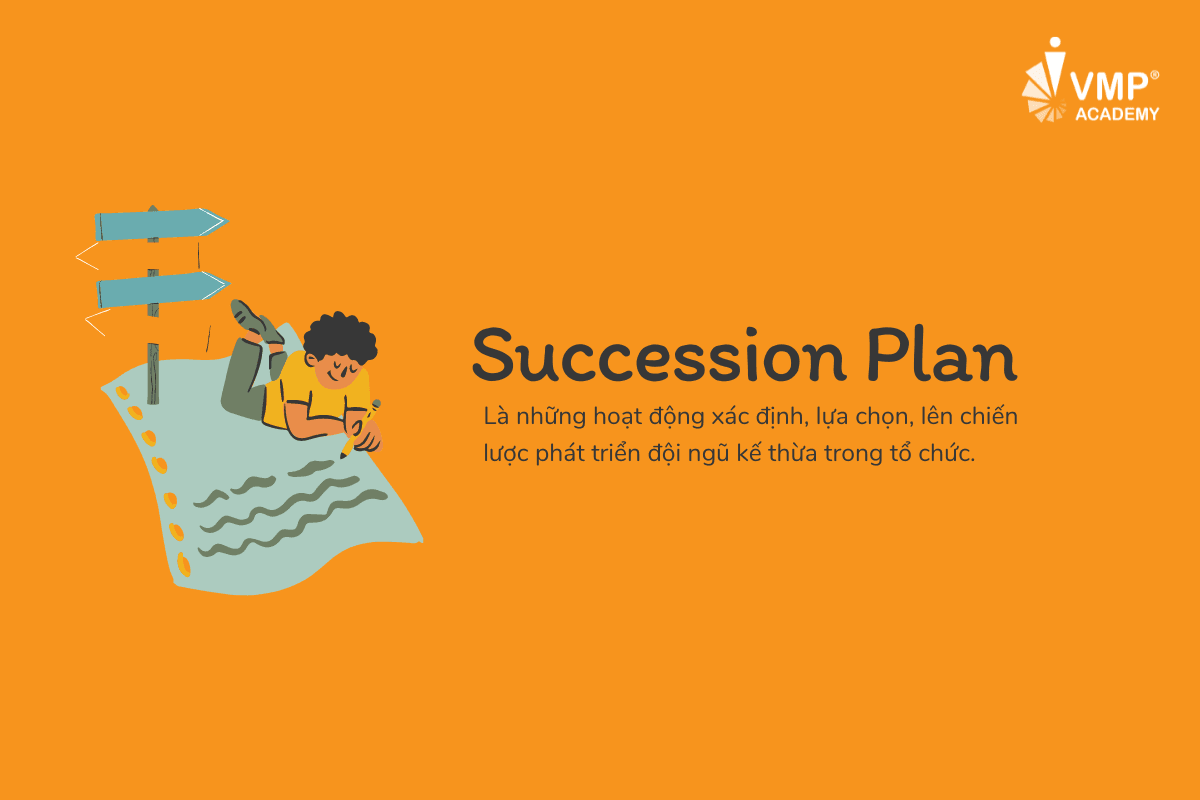 VMP®
ACADEMY

Succession Plan

Là những hoạt động xác định, lựa chọn, lên chiến lược phát triển đội ngũ kế thừa trong tổ chức.